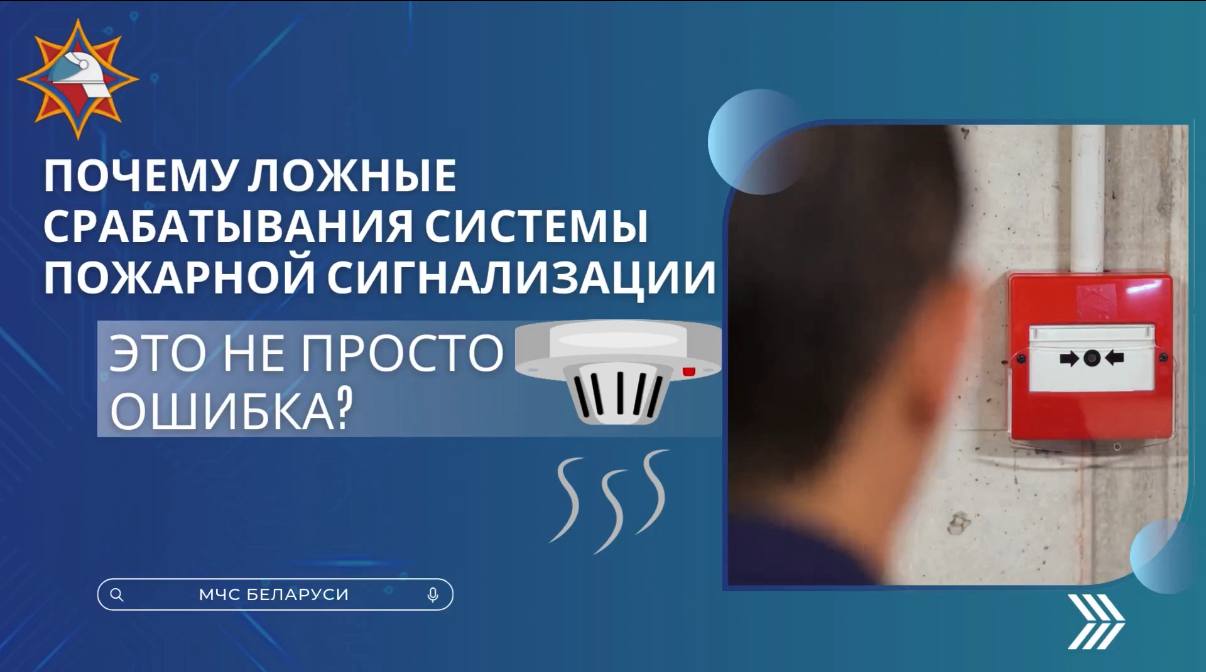 ПОЧЕМУ ЛОЖНЫЕ СРАБАТЫВАНИЯ СИСТЕМЫ ПОЖАРНОЙ СИГНАЛИЗАЦИИ

ЭТО НЕ ПРОСТО ОШИБКА?

МЧС БЕЛАРУСИ